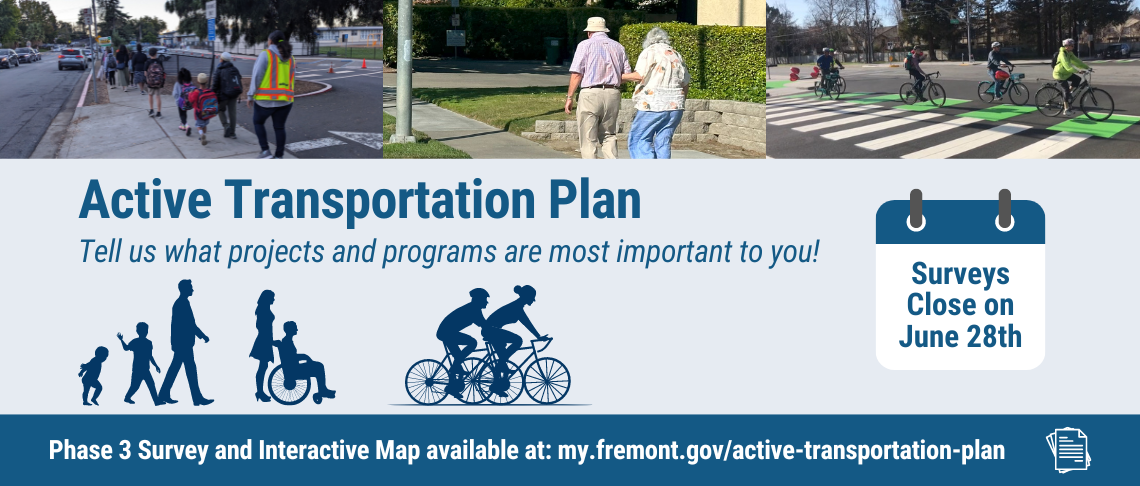 Active Transportation Plan

Tell us what projects and programs are most important to you!

Surveys Close on June 28th

Phase 3 Survey and Interactive Map available at: my.fremont.gov/active-transportation-plan